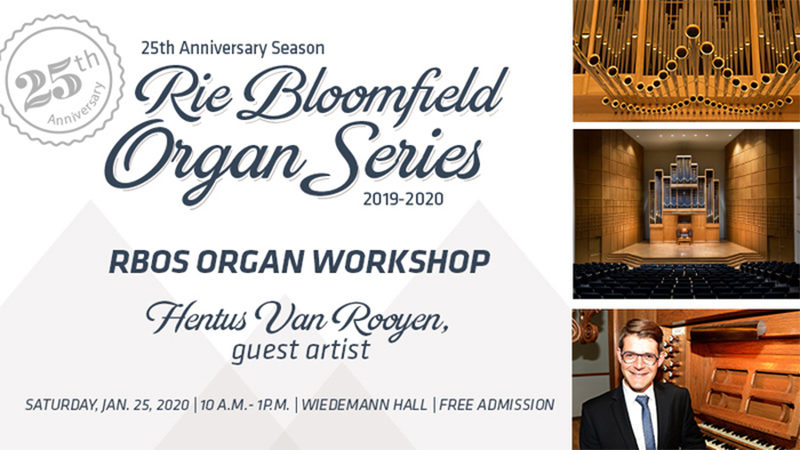 25th Anniversary

25th Anniversary Season

Rie Bloomfield Organ Series

2019-2020

RBOS ORGAN WORKSHOP

Hentus Van Rooyen, guest artist

SATURDAY, JAN. 25, 2020 | 10 A.M.- 1P.M. | WIEDEMANN HALL | FREE ADMISSION